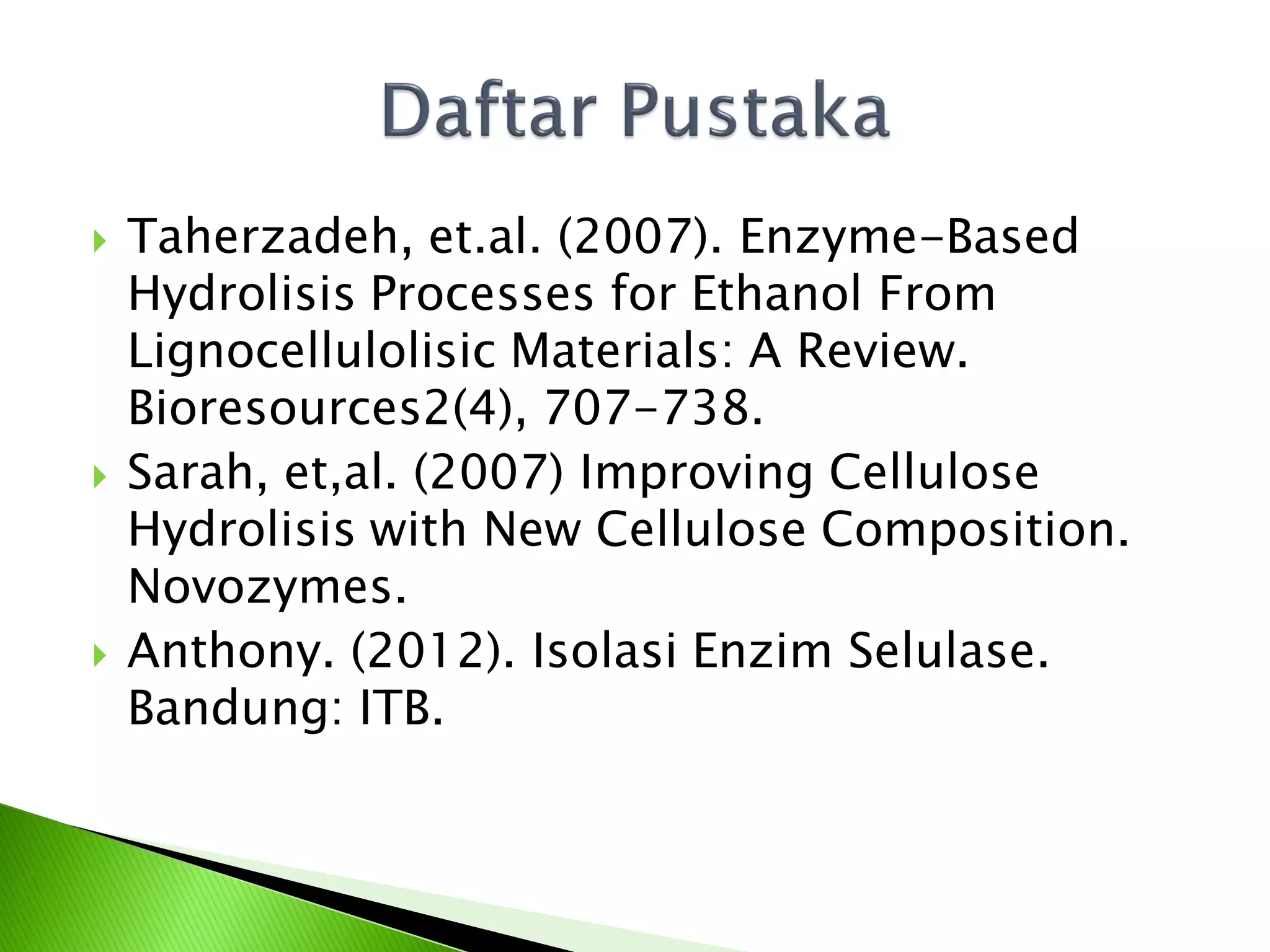 Daftar Pustaka

Taherzadeh, et.al. (2007). Enzyme-Based Hydrolisis Processes for Ethanol From Lignocellulolisic Materials: A Review. Bioresources2(4), 707-738.

Sarah, et,al. (2007) Improving Cellulose Hydrolisis with New Cellulose Composition. Novozymes.

Anthony. (2012). Isolasi Enzim Selulase. Bandung: ITB.